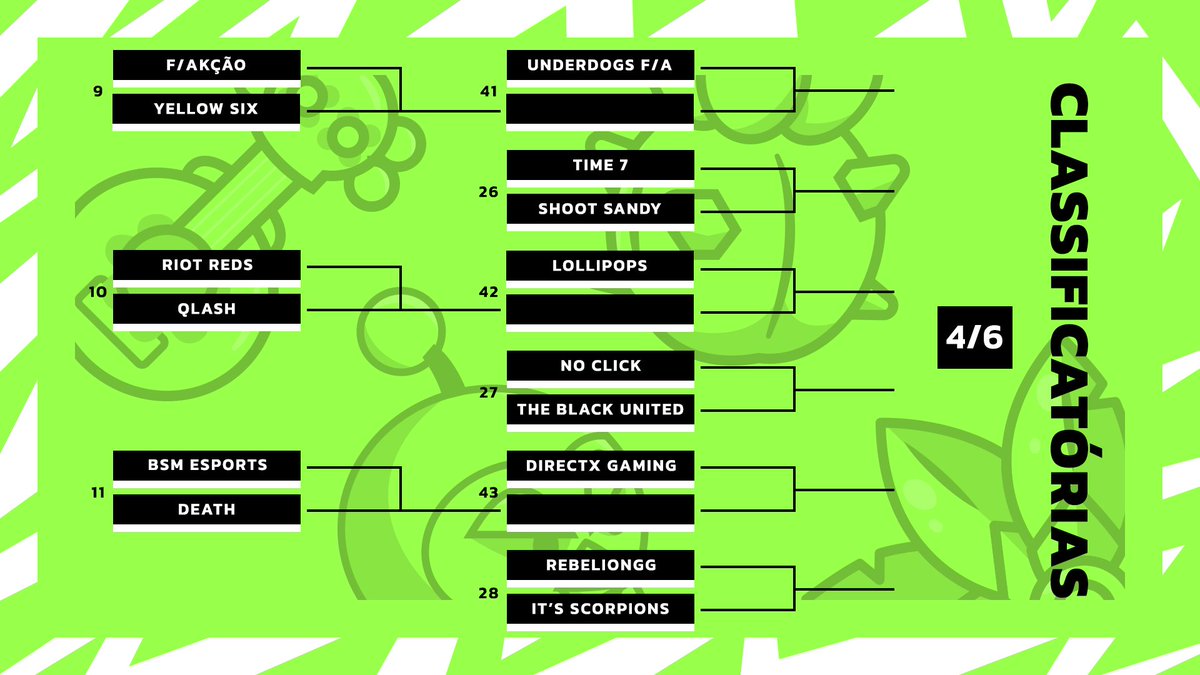 9
F/AKÇÃO
YELLOW SIX

10
RIOT REDS
QLASH

11
BSM ESPORTS
DEATH

41
UNDERDOGS F/A

26
TIME 7
SHOOT SANDY

42
LOLLIPOPS

27
NO CLICK
THE BLACK UNITED

43
DIRECTX GAMING

28
REBELIONGG
IT'S SCORPIONS

CLASSIFICATÓRIAS
4/6